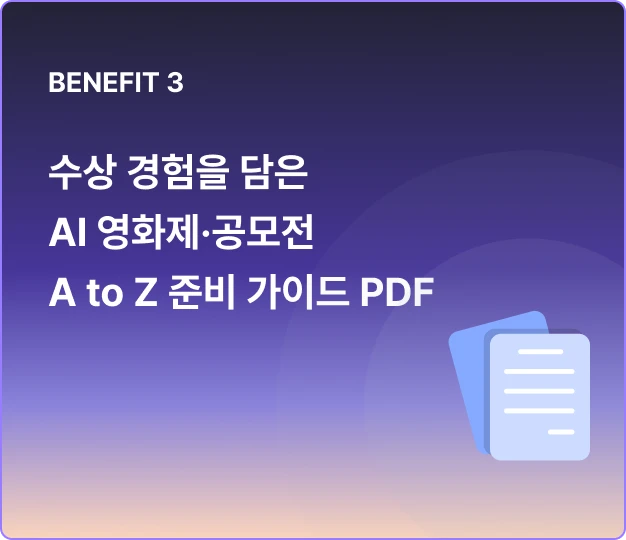 BENEFIT 3

수상 경험을 담은
AI 영화제·공모전
A to Z 준비 가이드 PDF